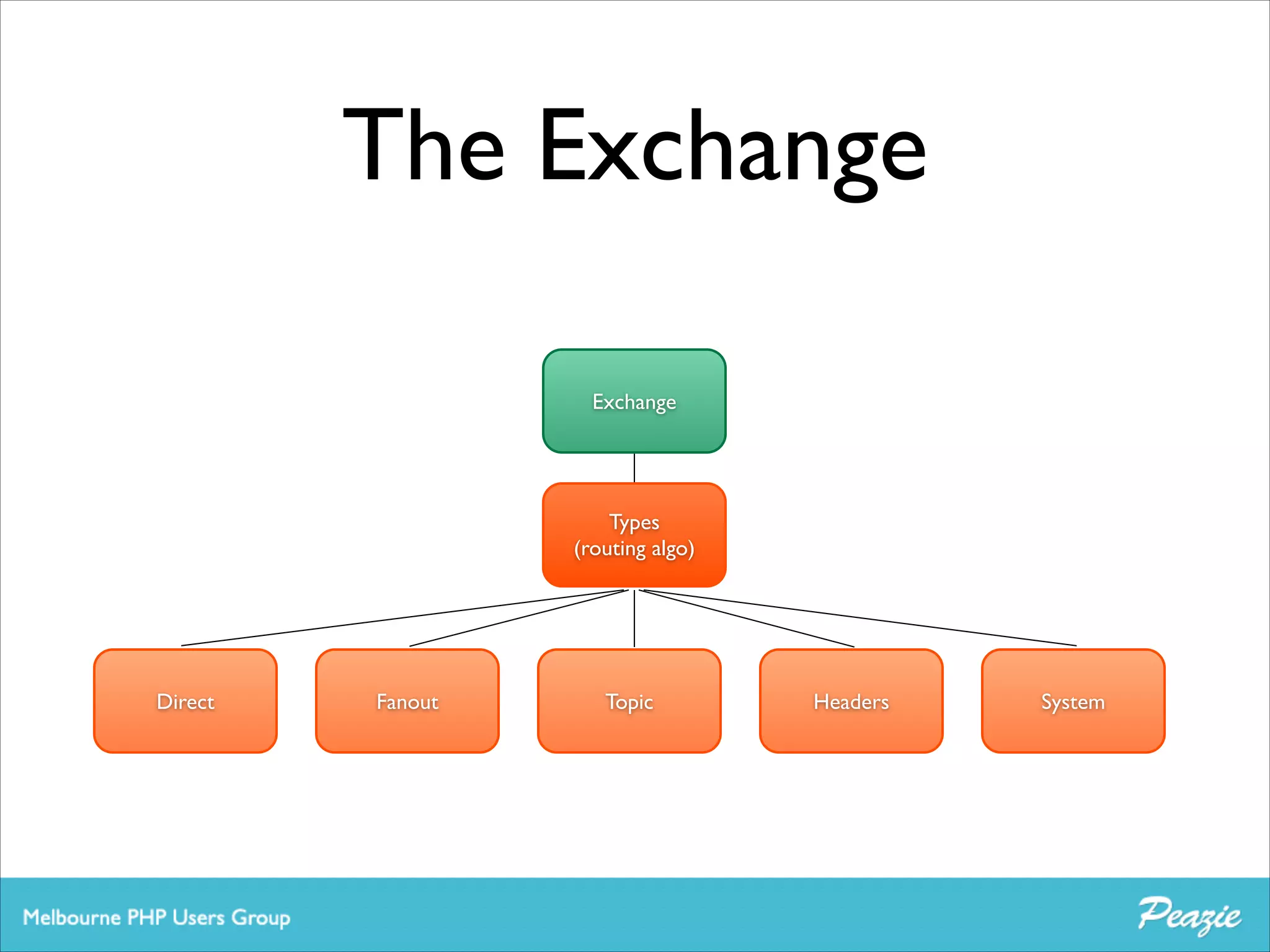 The Exchange

Exchange

Types
(routing algo)

Direct

Fanout

Topic

Headers

System

Melbourne PHP Users Group

Peazie